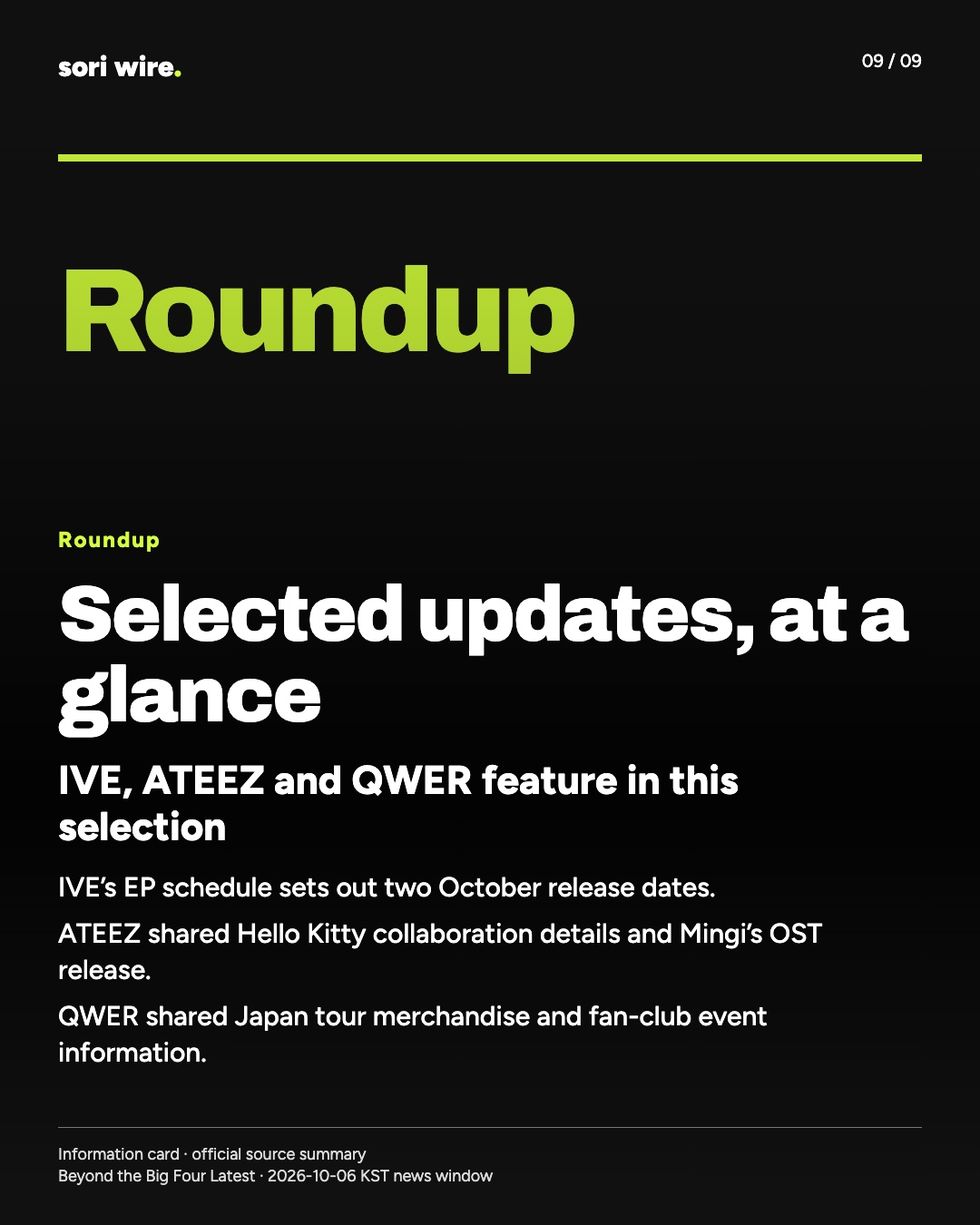 sori wire.

09 / 09

Roundup

Roundup

Selected updates, at a glance

IVE, ATEEZ and QWER feature in this selection

IVE's EP schedule sets out two October release dates.

ATEEZ shared Hello Kitty collaboration details and Mingi's OST release.

QWER shared Japan tour merchandise and fan-club event information.

Information card · official source summary
Beyond the Big Four Latest · 2026-10-06 KST news window